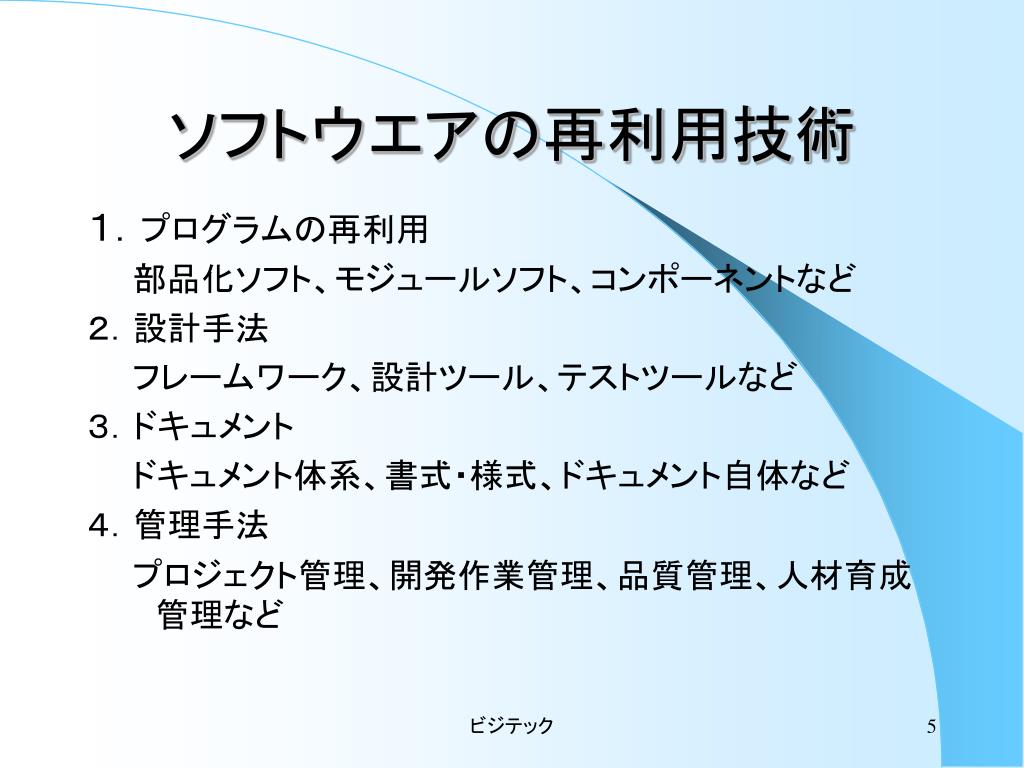 ソフトウエアの再利用技術

１．プログラムの再利用

部品化ソフト、モジュールソフト、コンポーネントなど

２．設計手法

フレームワーク、設計ツール、テストツールなど

３．ドキュメント

ドキュメント体系、書式・様式、ドキュメント自体など

４．管理手法

プロジェクト管理、開発作業管理、品質管理、人材育成管理など

ビジテック

5